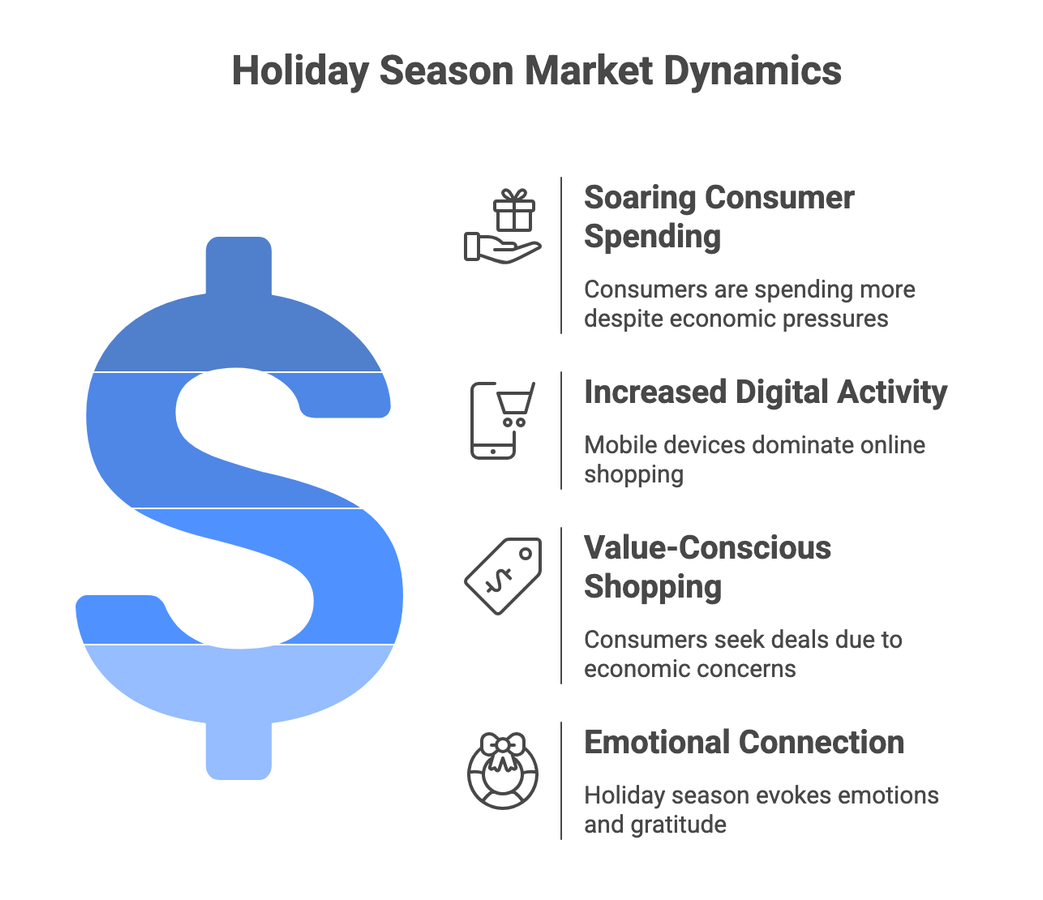 Holiday Season Market Dynamics

Soaring Consumer Spending

Consumers are spending more despite economic pressures

Increased Digital Activity

Mobile devices dominate online shopping

Value-Conscious Shopping

Consumers seek deals due to economic concerns

Emotional Connection

Holiday season evokes emotions and gratitude